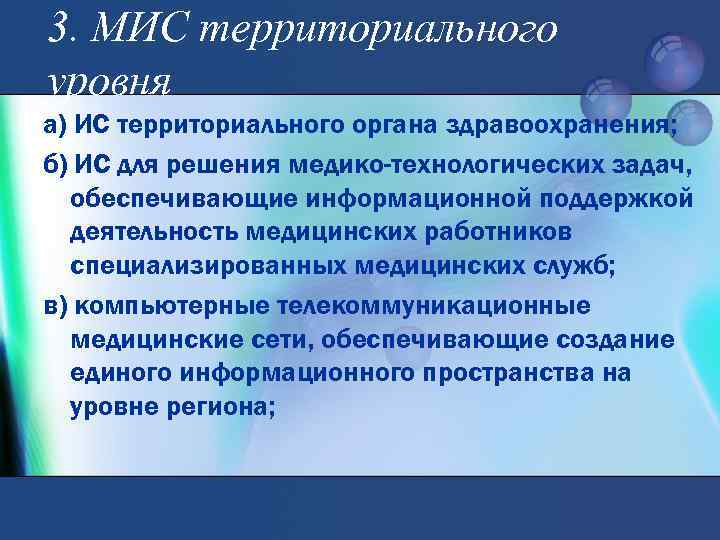 3. МИС территориального уровня

а) ИС территориального органа здравоохранения;

б) ИС для решения медико-технологических задач, обеспечивающие информационной поддержкой деятельность медицинских работников специализированных медицинских служб;

в) компьютерные телекоммуникационные медицинские сети, обеспечивающие создание единого информационного пространства на уровне региона;